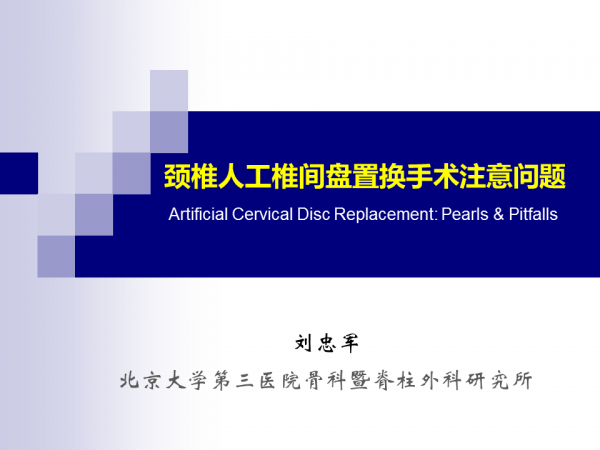 颈椎人工椎间盘置换手术注意问题

Artificial Cervical Disc Replacement: Pearls & Pitfalls

刘忠军

北京大学第三医院骨科暨脊柱外科研究所